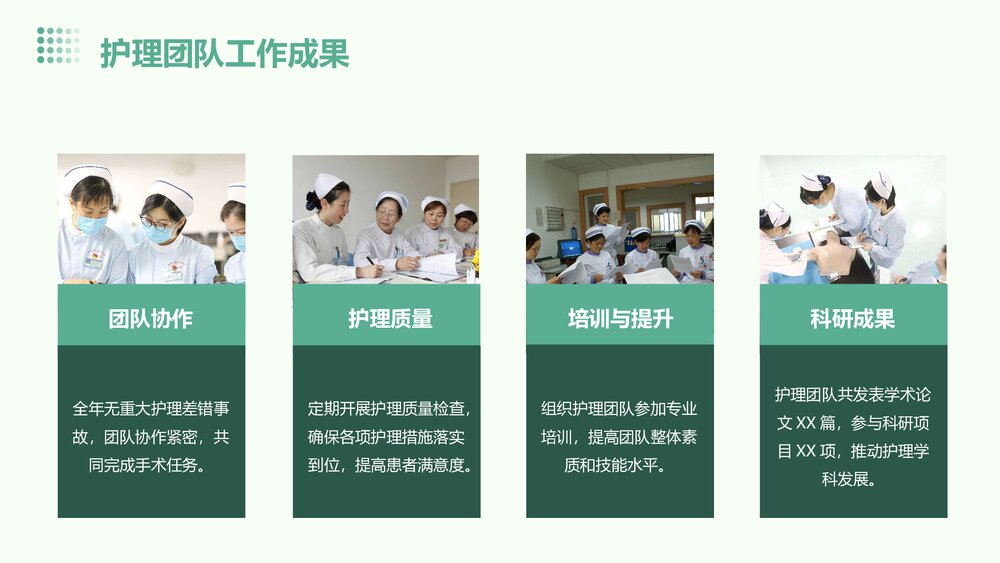 护理团队工作成果

团队协作

全年无重大护理差错事故，团队协作紧密，共同完成手术任务。

护理质量

定期开展护理质量检查，确保各项护理措施落实到位，提高患者满意度。

培训与提升

组织护理团队参加专业培训，提高团队整体素质和技能水平。

科研成果

护理团队共发表学术论文 XX 篇，参与科研项目 XX 项，推动护理学科发展。